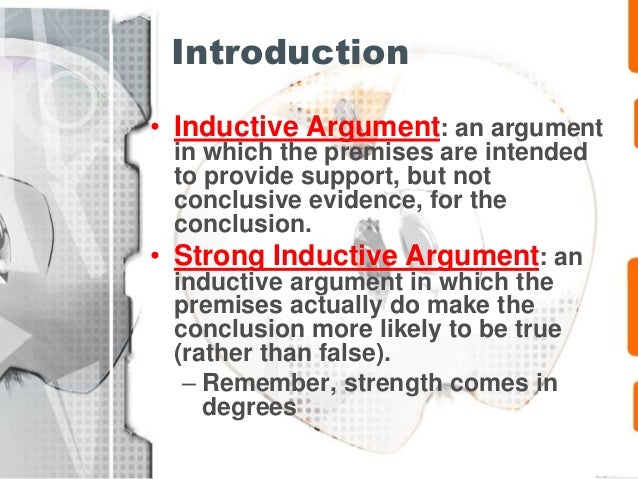 Introduction

• Inductive Argument: an argument in which the premises are intended to provide support, but not conclusive evidence, for the conclusion.

• Strong Inductive Argument: an inductive argument in which the premises actually do make the conclusion more likely to be true (rather than false).

– Remember, strength comes in degrees